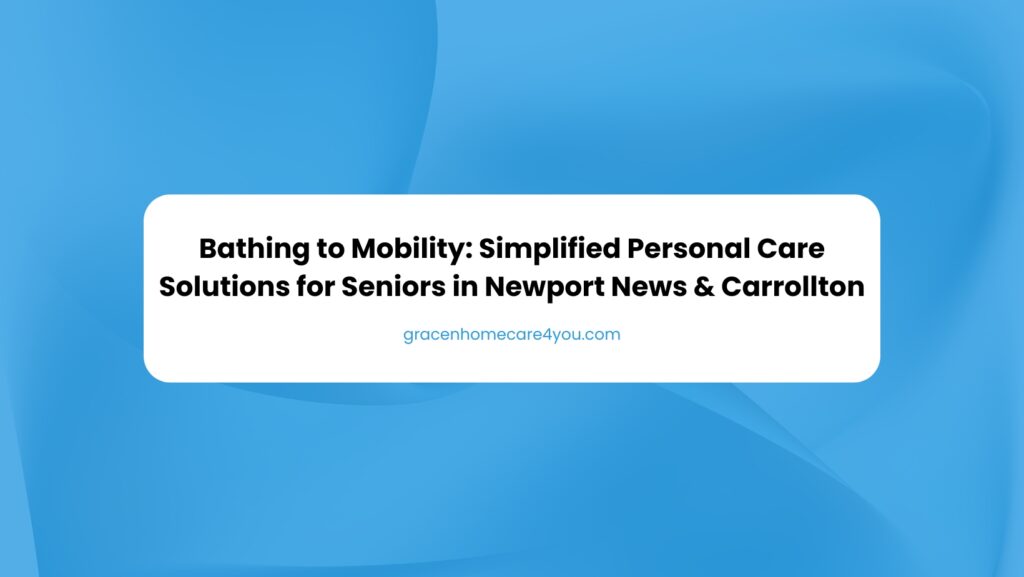 Bathing to Mobility: Simplified Personal Care Solutions for Seniors in Newport News & Carrollton

gracenhomecare4you.com